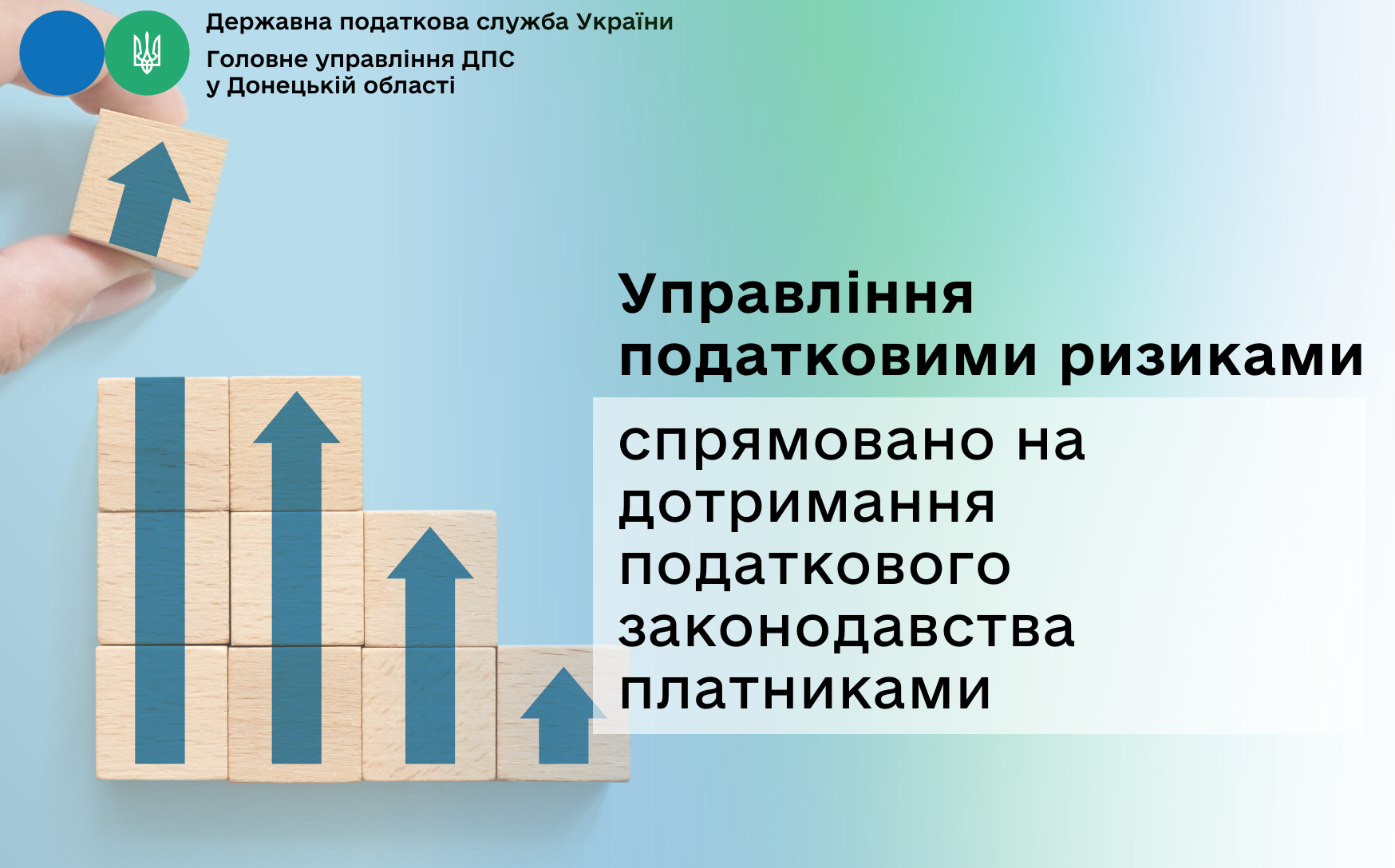 Державна податкова служба України

Головне управління ДПС у Донецькій області

Управління податковими ризиками

спрямовано на дотримання податкового законодавства платниками